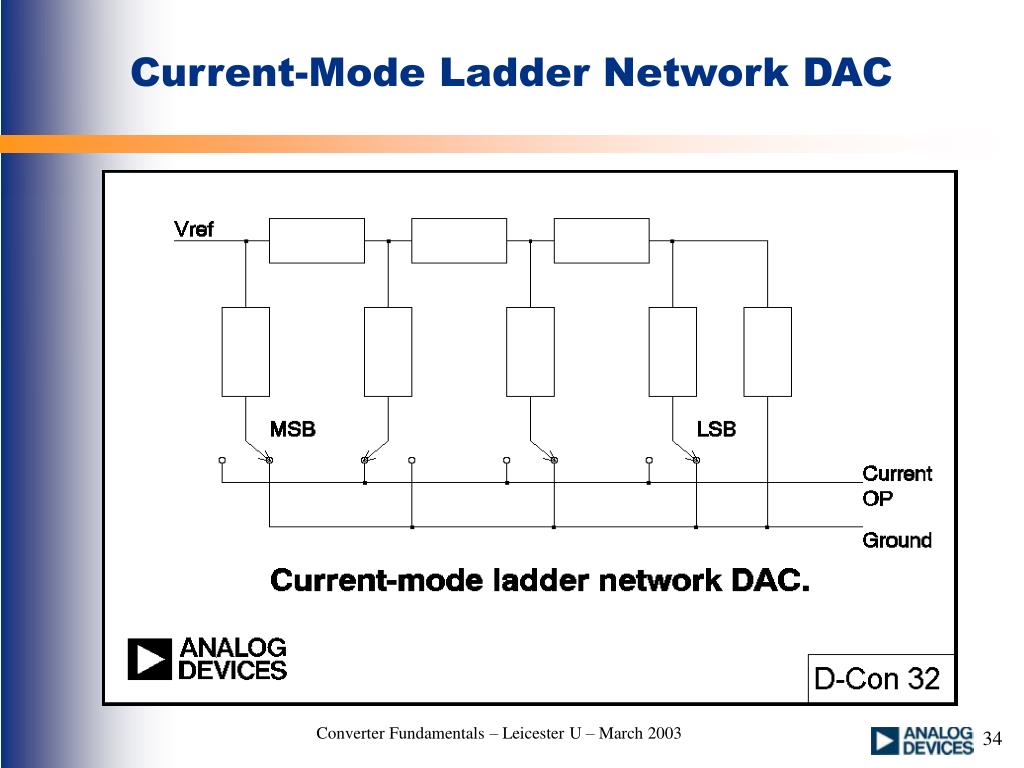 Current-Mode Ladder Network DAC

Vref

MSB

LSB

Current OP

Ground

Current-mode ladder network DAC.

ANALOG DEVICES

D-Con 32

Converter Fundamentals – Leicester U – March 2003

ANALOG DEVICES

34